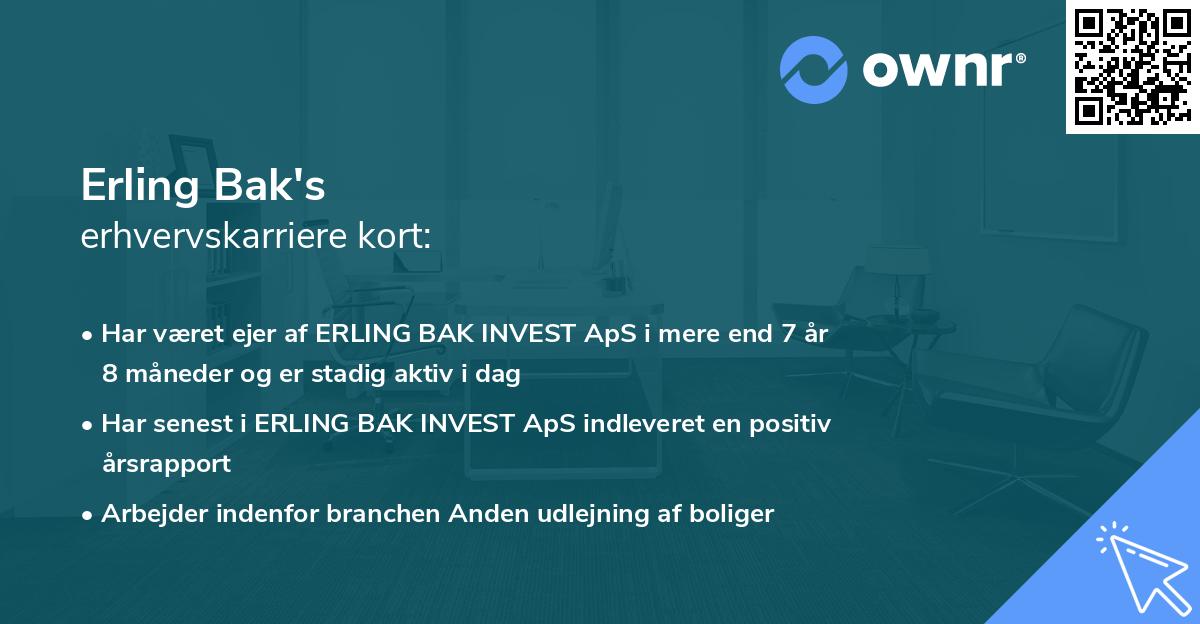 ownr®

Erling Bak's
erhvervskarriere kort:

• Har været ejer af ERLING BAK INVEST ApS i mere end 7 år 8 måneder og er stadig aktiv i dag

• Har senest i ERLING BAK INVEST ApS indleveret en positiv årsrapport

• Arbejder indenfor branchen Anden udlejning af boliger